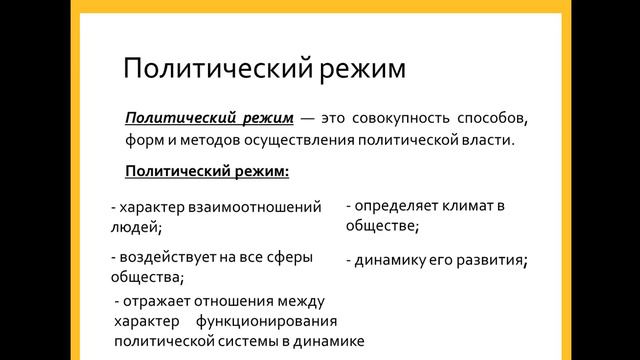 Политический режим

Политический режим — это совокупность способов, форм и методов осуществления политической власти.

Политический режим:

- характер взаимоотношений людей;

- воздействует на все сферы общества;

- отражает отношения между характер функционирования политической системы в динамике

- определяет климат в обществе;

- динамику его развития;